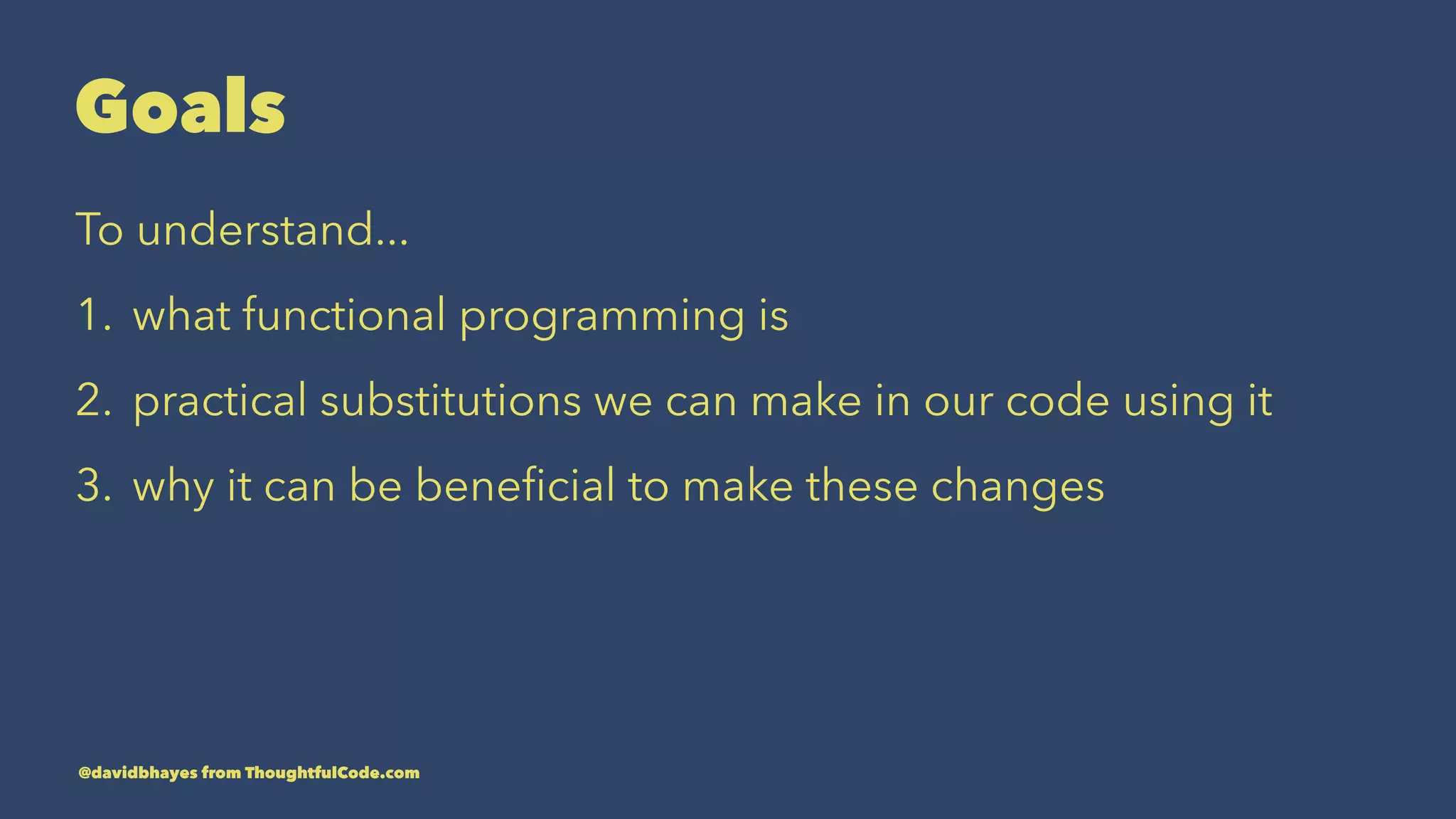 Goals

To understand...

1. what functional programming is
2. practical substitutions we can make in our code using it
3. why it can be beneficial to make these changes

@davidbhayes from ThoughtfulCode.com